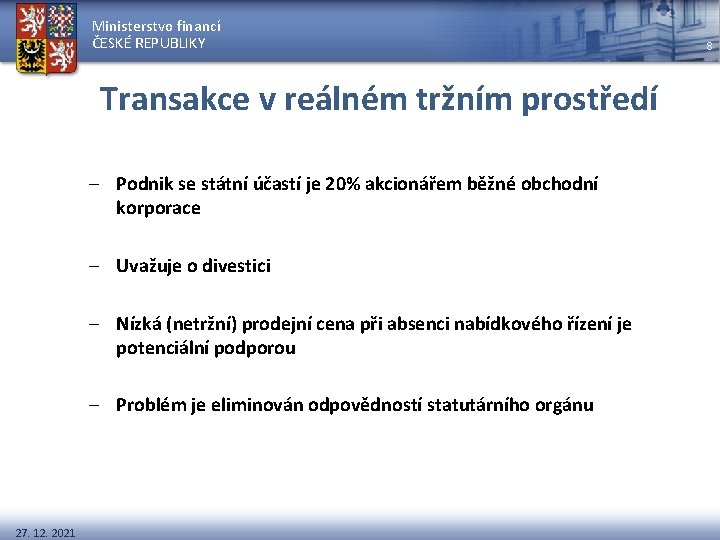 Ministerstvo financí
ČESKÉ REPUBLIKY

8

Transakce v reálném tržním prostředí

– Podnik se státní účastí je 20% akcionářem běžné obchodní korporace

– Uvažuje o divestici

– Nízká (netržní) prodejní cena při absenci nabídkového řízení je potenciální podporou

– Problém je eliminován odpovědností statutárního orgánu

27. 12. 2021